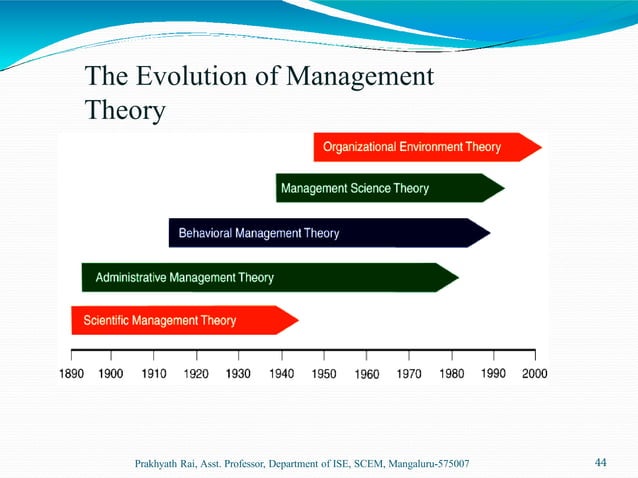 The Evolution of Management Theory

Organizational Environment Theory

Management Science Theory

Behavioral Management Theory

Administrative Management Theory

Scientific Management Theory

1890 1900 1910 1920 1930 1940 1950 1960 1970 1980 1990 2000

Prakhyath Rai, Asst. Professor, Department of ISE, SCEM, Mangaluru-575007

44